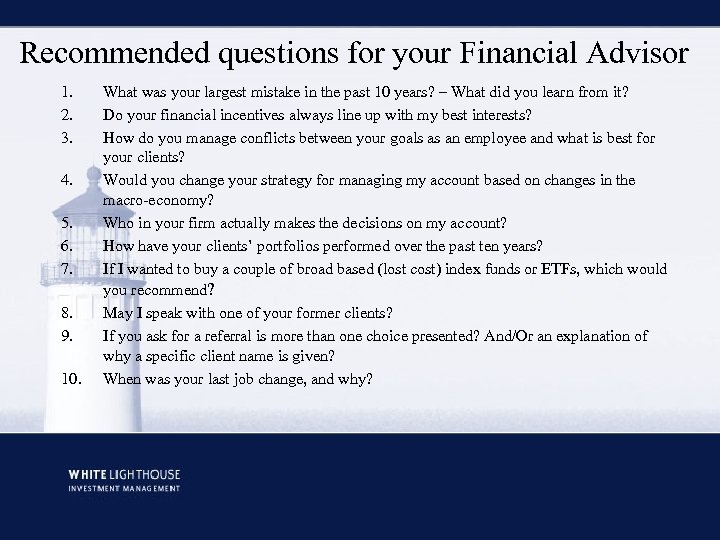 Recommended questions for your Financial Advisor

1. What was your largest mistake in the past 10 years? – What did you learn from it?
2. Do your financial incentives always line up with my best interests?
3. How do you manage conflicts between your goals as an employee and what is best for your clients?
4. Would you change your strategy for managing my account based on changes in the macro-economy?
5. Who in your firm actually makes the decisions on my account?
6. How have your clients' portfolios performed over the past ten years?
7. If I wanted to buy a couple of broad based (lost cost) index funds or ETFs, which would you recommend?
8. May I speak with one of your former clients?
9. If you ask for a referral is more than one choice presented? And/Or an explanation of why a specific client name is given?
10. When was your last job change, and why?

WHITE LIGHTHOUSE
INVESTMENT MANAGEMENT